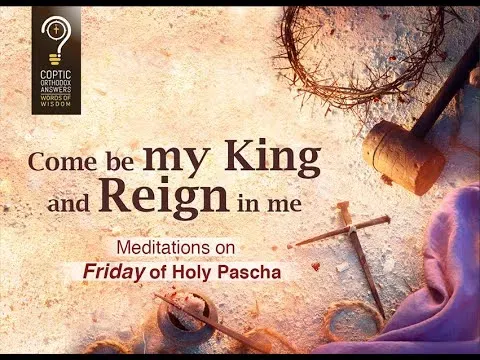 COPTIC ORTHODOX ANSWERS
WORDS OF WISDOM

Come be my King and Reign in me

Meditations on
Friday of Holy Pascha